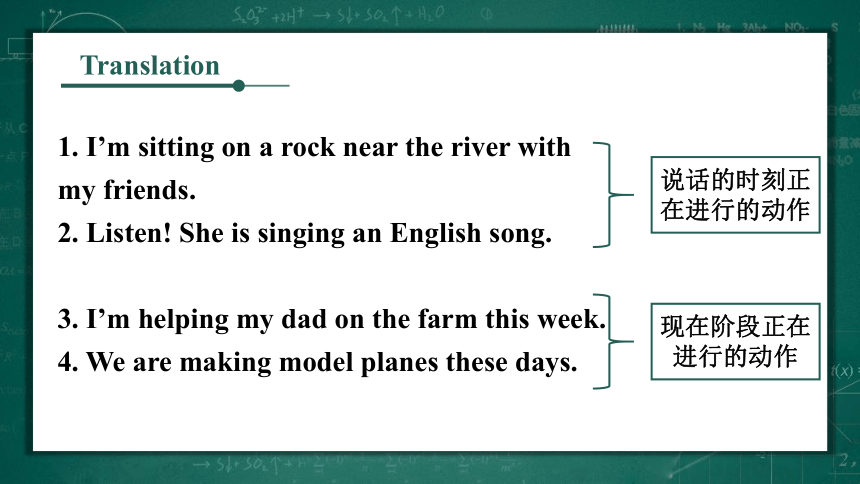 Translation

1. I’m sitting on a rock near the river with my friends.
2. Listen! She is singing an English song.

说话的时刻正在进行的动作

3. I’m helping my dad on the farm this week.
4. We are making model planes these days.

现在阶段正在进行的动作